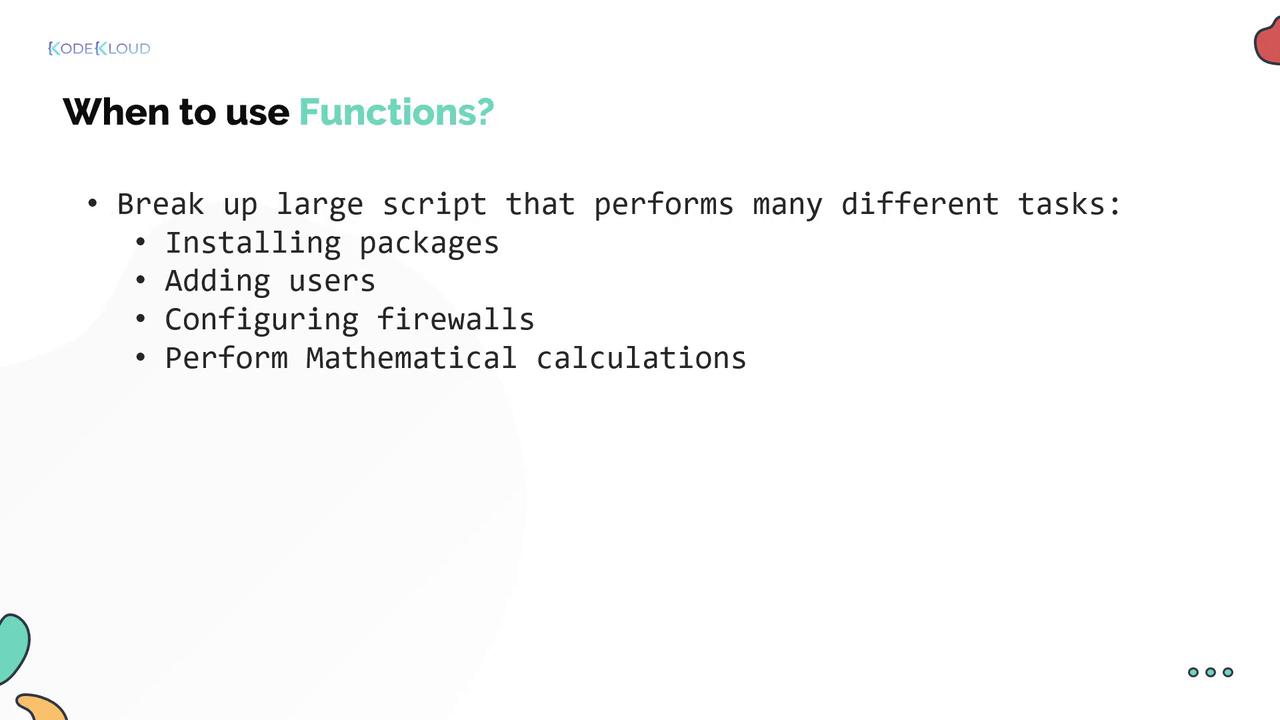 KODEKLOUD

When to use Functions?

• Break up large script that performs many different tasks:
  • Installing packages
  • Adding users
  • Configuring firewalls
  • Perform Mathematical calculations